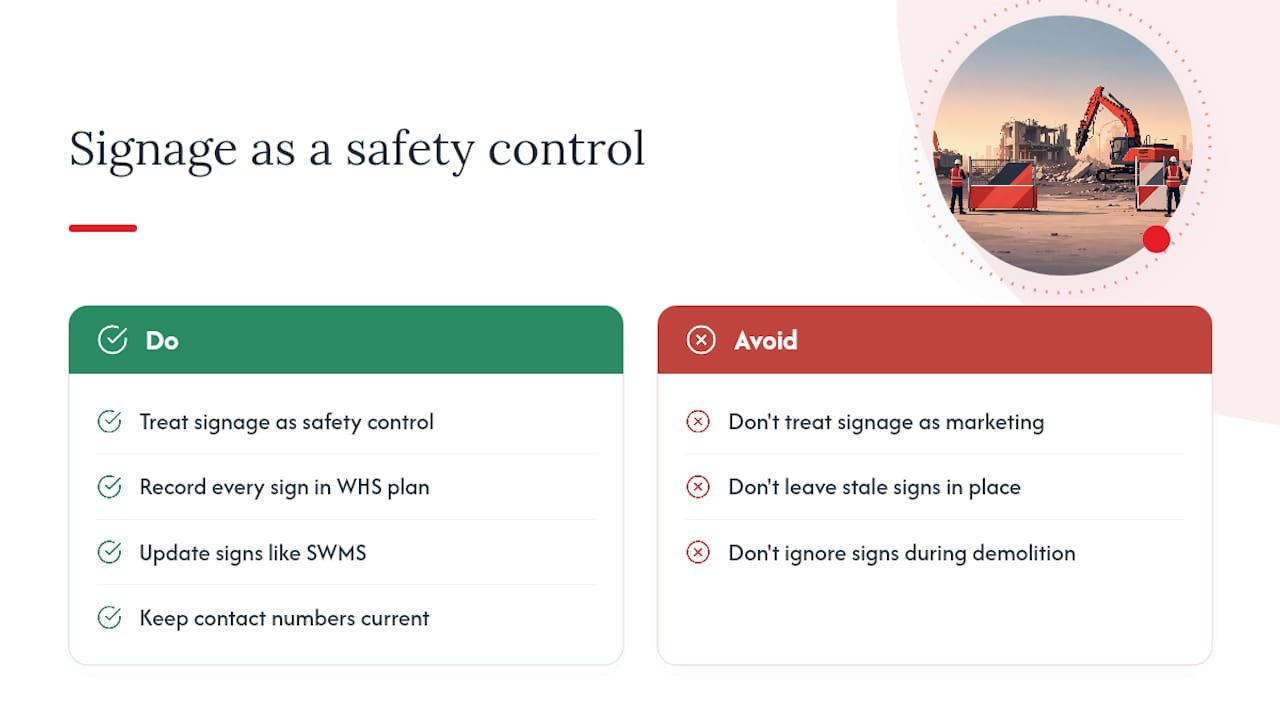 Signage as a safety control

Do

Treat signage as safety control

Record every sign in WHS plan

Update signs like SWMS

Keep contact numbers current

Avoid

Don't treat signage as marketing

Don't leave stale signs in place

Don't ignore signs during demolition